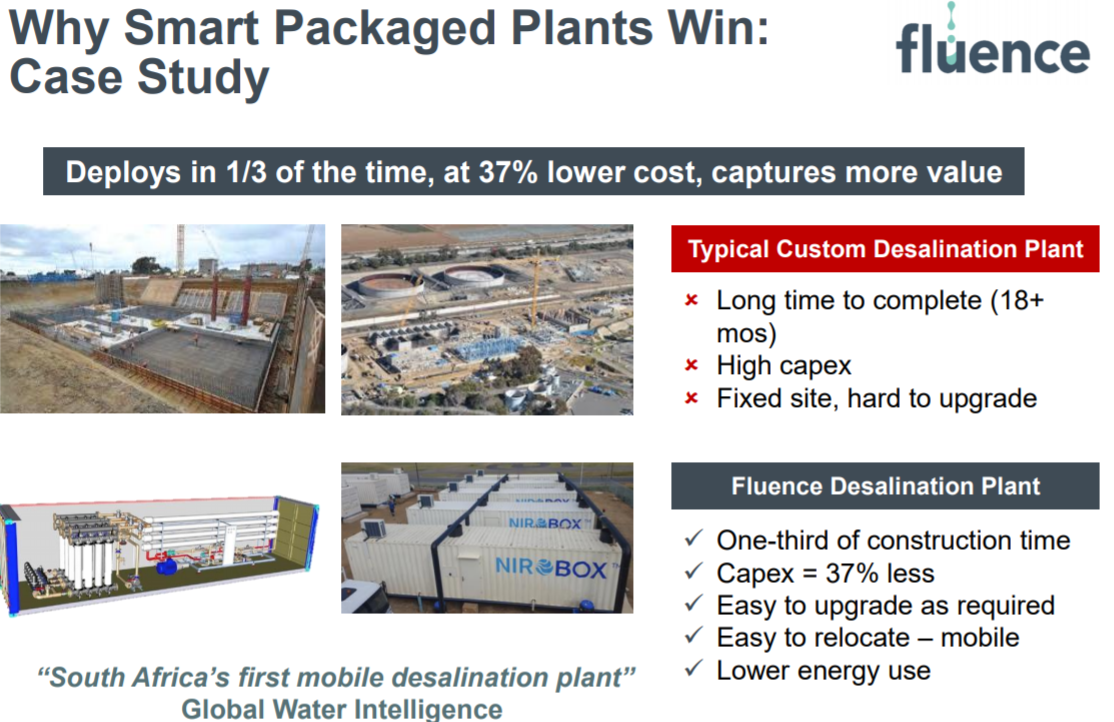 Why Smart Packaged Plants Win: Case Study

fluence

Deploys in 1/3 of the time, at 37% lower cost, captures more value

Typical Custom Desalination Plant

× Long time to complete (18+ mos)
× High capex
× Fixed site, hard to upgrade

NIROBOX

NIROBOX

Fluence Desalination Plant

✓ One-third of construction time
✓ Capex = 37% less
✓ Easy to upgrade as required
✓ Easy to relocate – mobile
✓ Lower energy use

"South Africa's first mobile desalination plant"
Global Water Intelligence